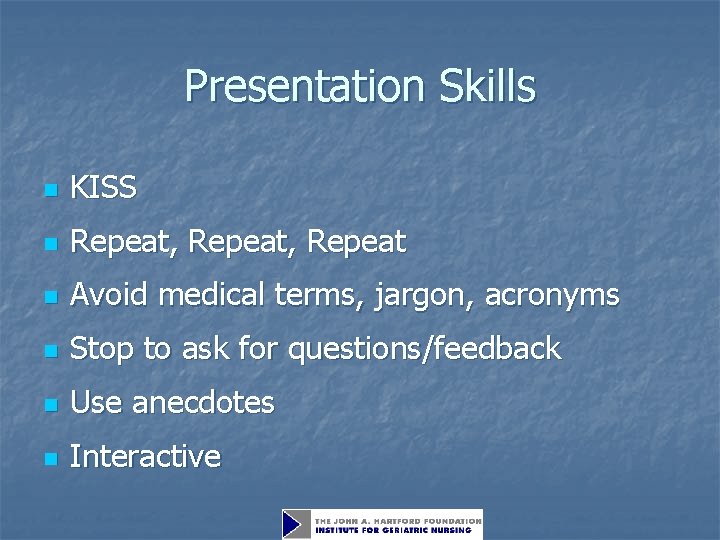 Presentation Skills

- KISS
- Repeat, Repeat, Repeat
- Avoid medical terms, jargon, acronyms
- Stop to ask for questions/feedback
- Use anecdotes
- Interactive

THE JOHN A. HARTFORD FOUNDATION
INSTITUTE FOR GERIATRIC NURSING